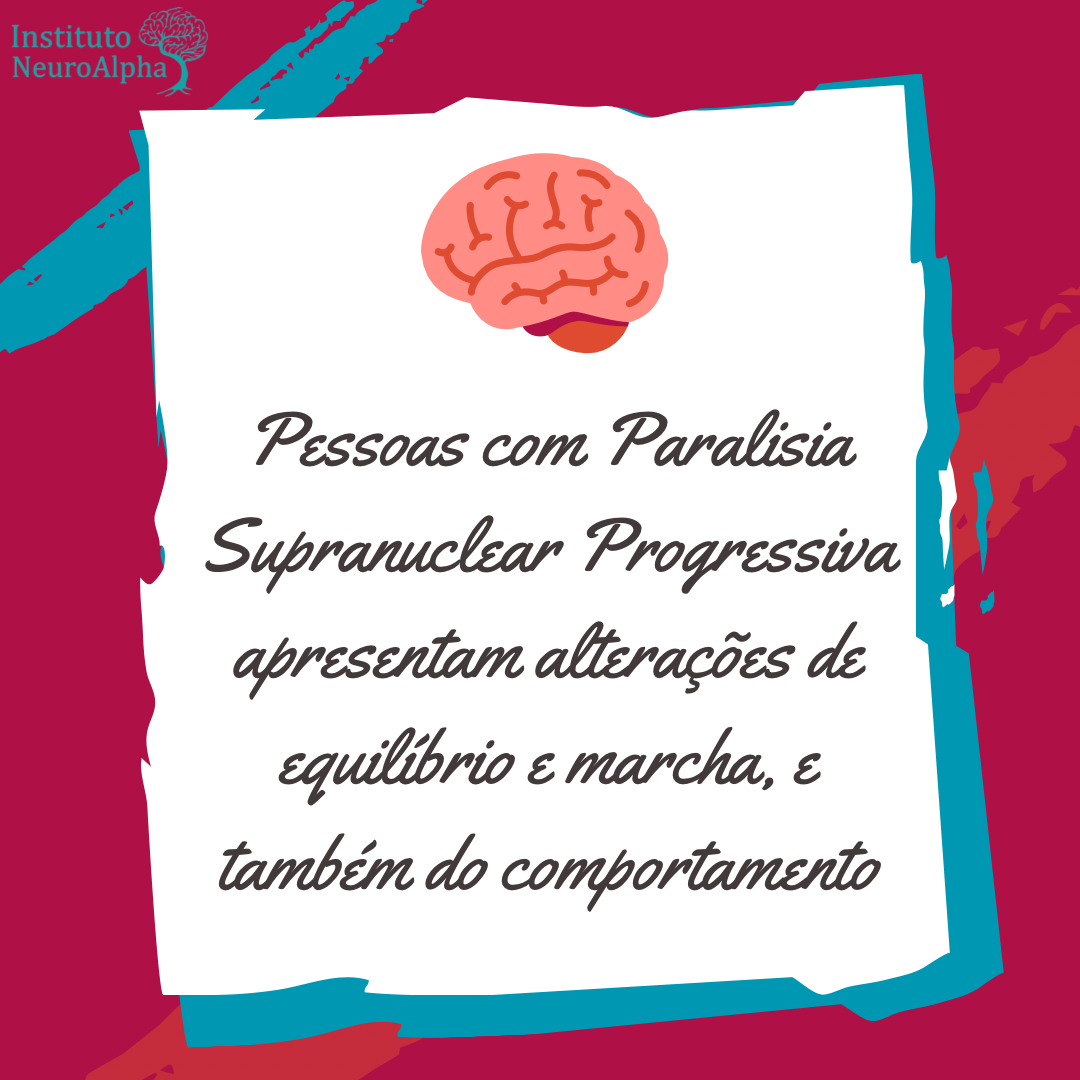 Instituto NeuroAlpha

Pessoas com Paralisia Supranuclear Progressiva apresentam alterações de equilíbrio e marcha, e também do comportamento